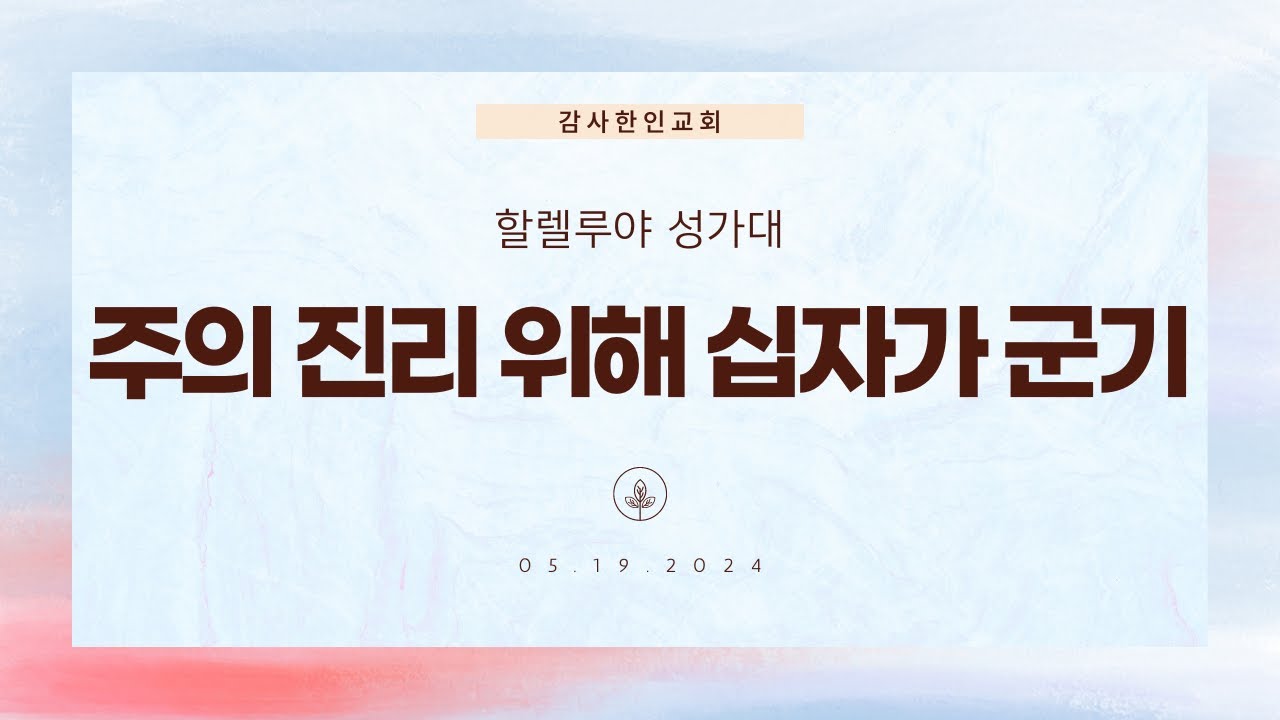 감사한인교회

할렐루야 성가대

주의 진리 위해 십자가 군기

05.19.2024